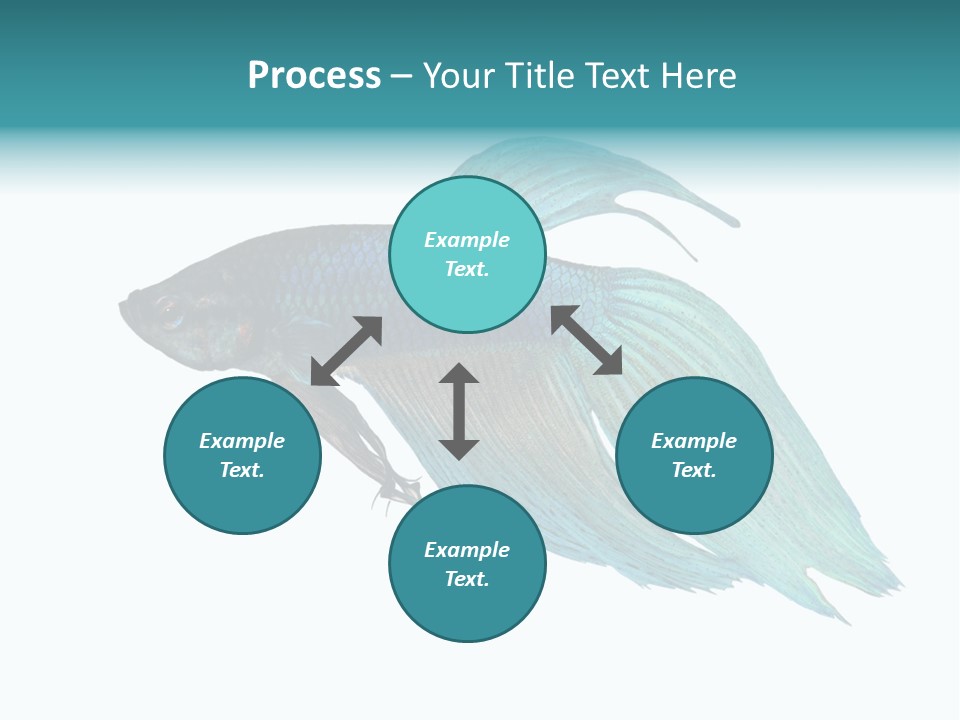 Process – Your Title Text Here

Example Text.

Example Text.

Example Text.

Example Text.